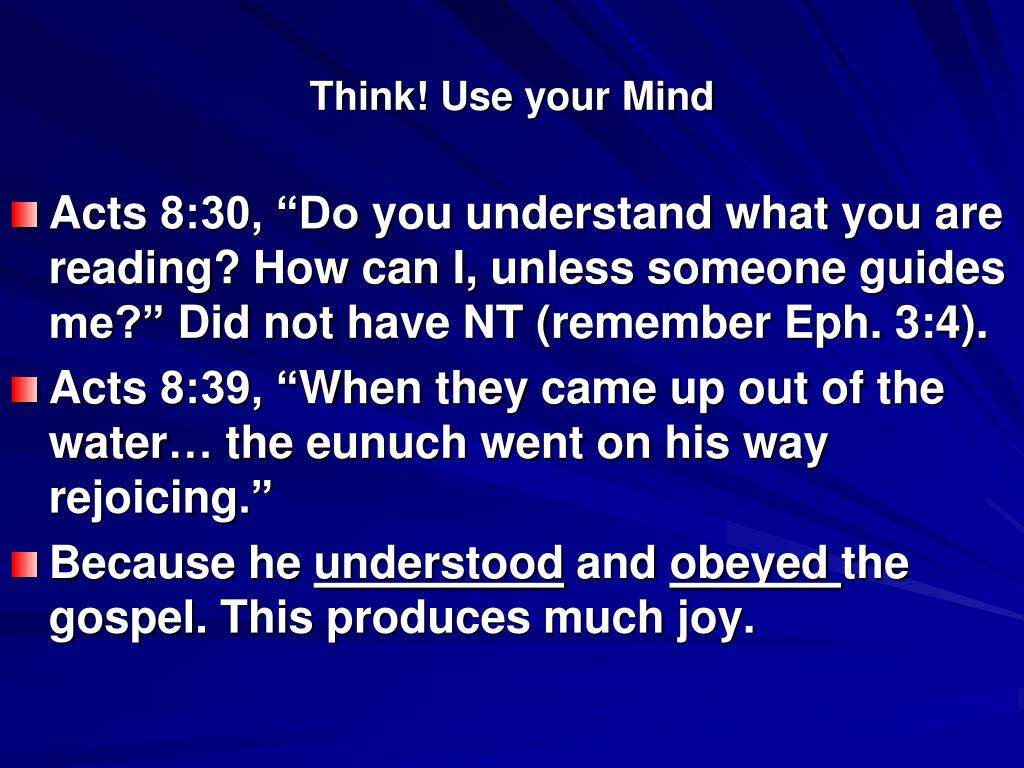 Think! Use your Mind

Acts 8:30, “Do you understand what you are reading? How can I, unless someone guides me?” Did not have NT (remember Eph. 3:4).

Acts 8:39, “When they came up out of the water… the eunuch went on his way rejoicing.”

Because he understood and obeyed the gospel. This produces much joy.